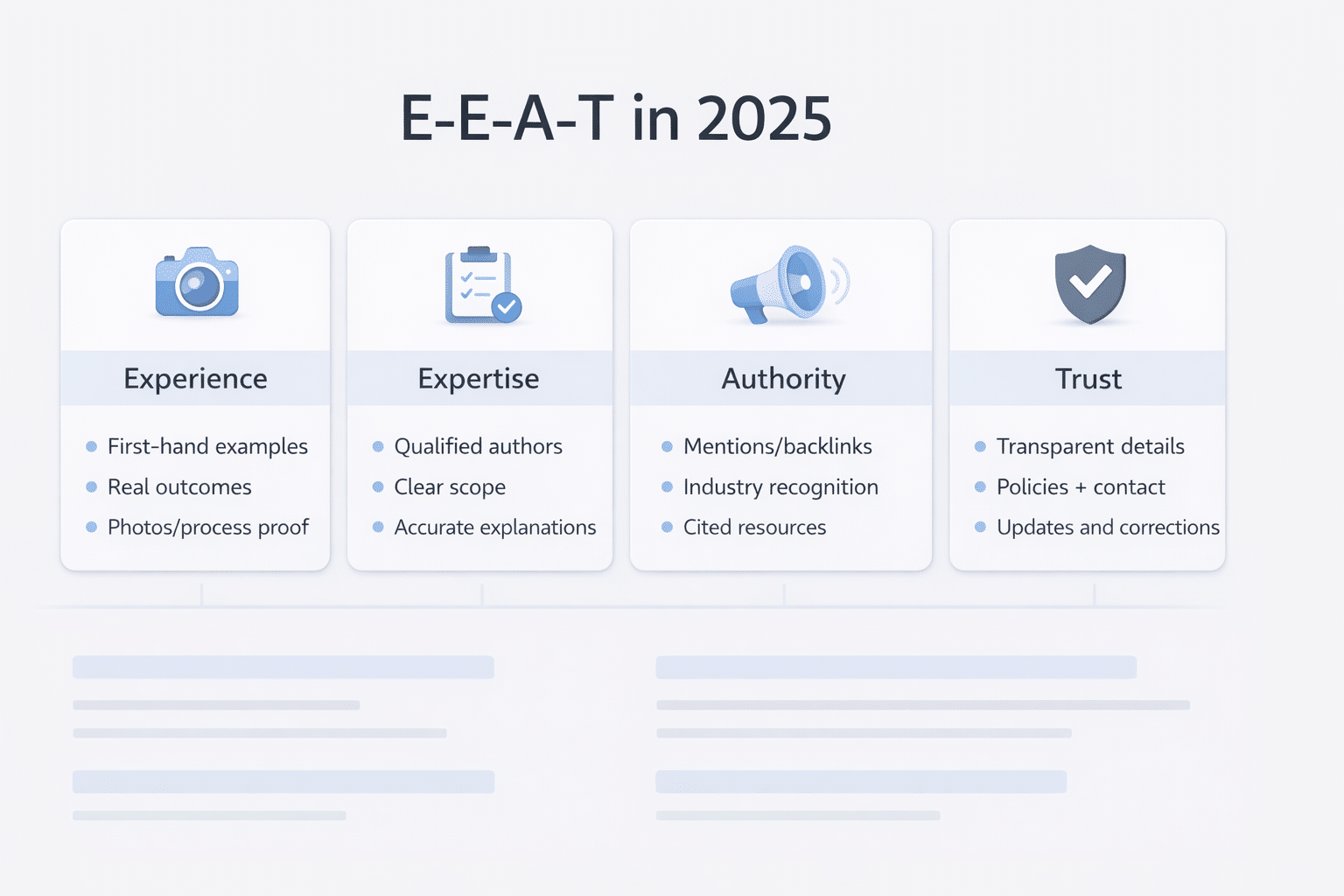 E-E-A-T in 2025

Experience

- First-hand examples
- Real outcomes
- Photos/process proof

Expertise

- Qualified authors
- Clear scope
- Accurate explanations

Authority

- Mentions/backlinks
- Industry recognition
- Cited resources

Trust

- Transparent details
- Policies + contact
- Updates and corrections